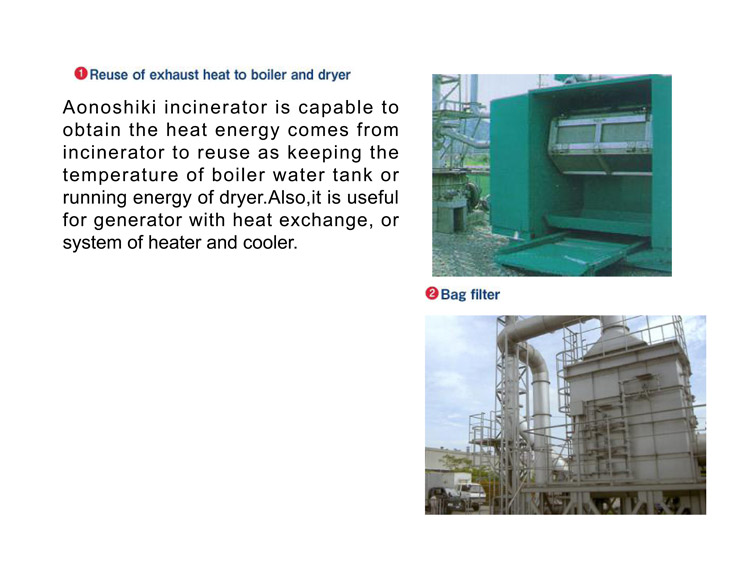 ❶ Reuse of exhaust heat to boiler and dryer

Aonoshiki incinerator is capable to obtain the heat energy comes from incinerator to reuse as keeping the temperature of boiler water tank or running energy of dryer.Also,it is useful for generator with heat exchange, or system of heater and cooler.

❷ Bag filter